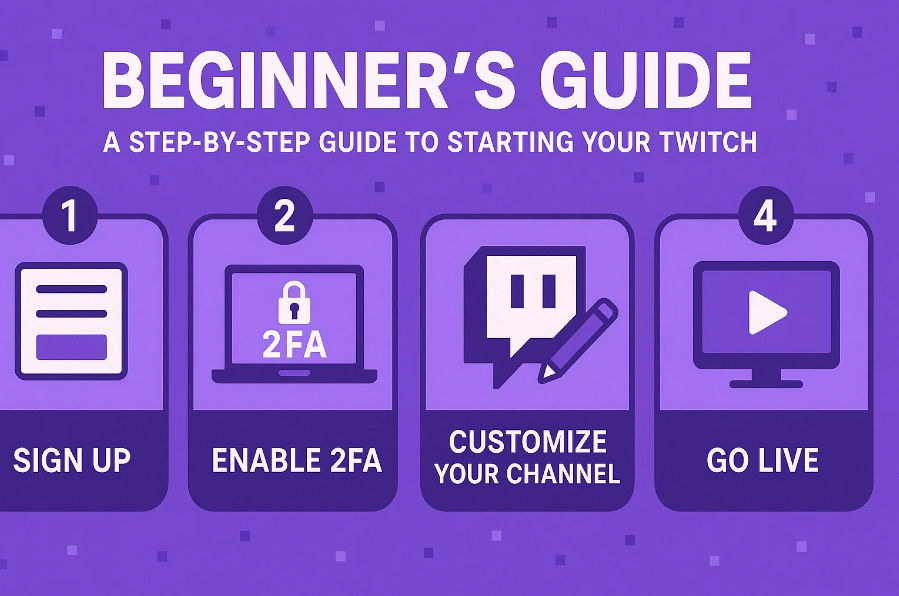 BEGINNER'S GUIDE

A STEP-BY-STEP GUIDE TO STARTING YOUR TWITCH

1

SIGN UP

2

2FA

ENABLE 2FA

CUSTOMIZE YOUR CHANNEL

4

GO LIVE